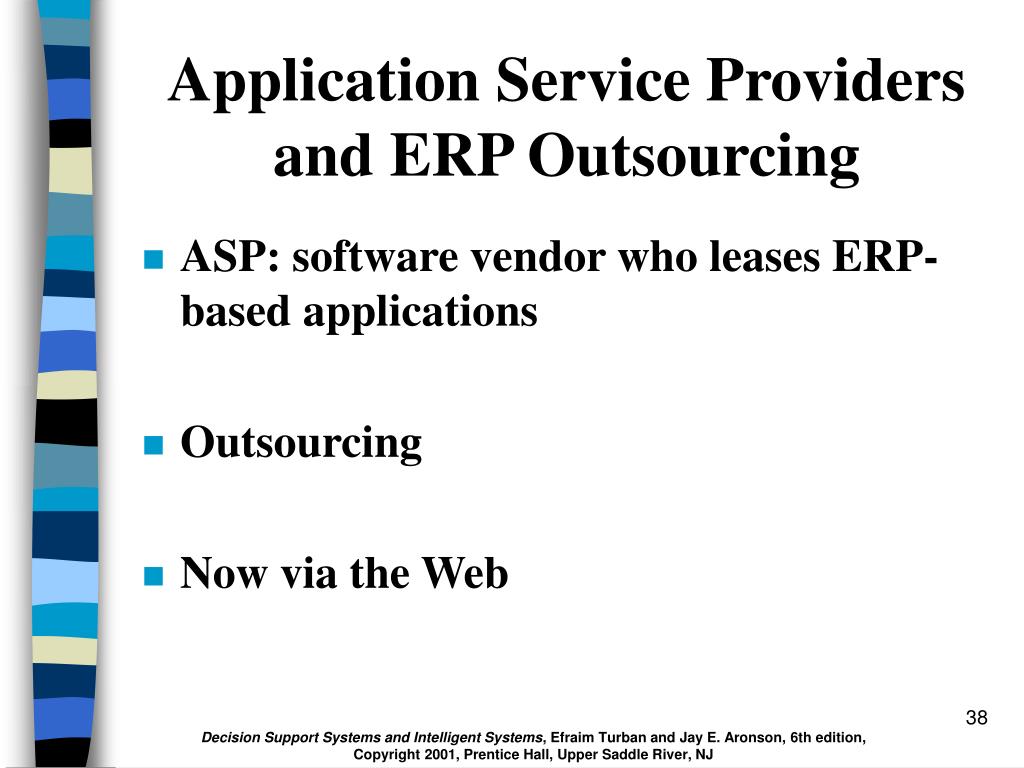 Application Service Providers and ERP Outsourcing

ASP: software vendor who leases ERP-based applications

Outsourcing

Now via the Web

38

Decision Support Systems and Intelligent Systems, Efraim Turban and Jay E. Aronson, 6th edition, Copyright 2001, Prentice Hall, Upper Saddle River, NJ